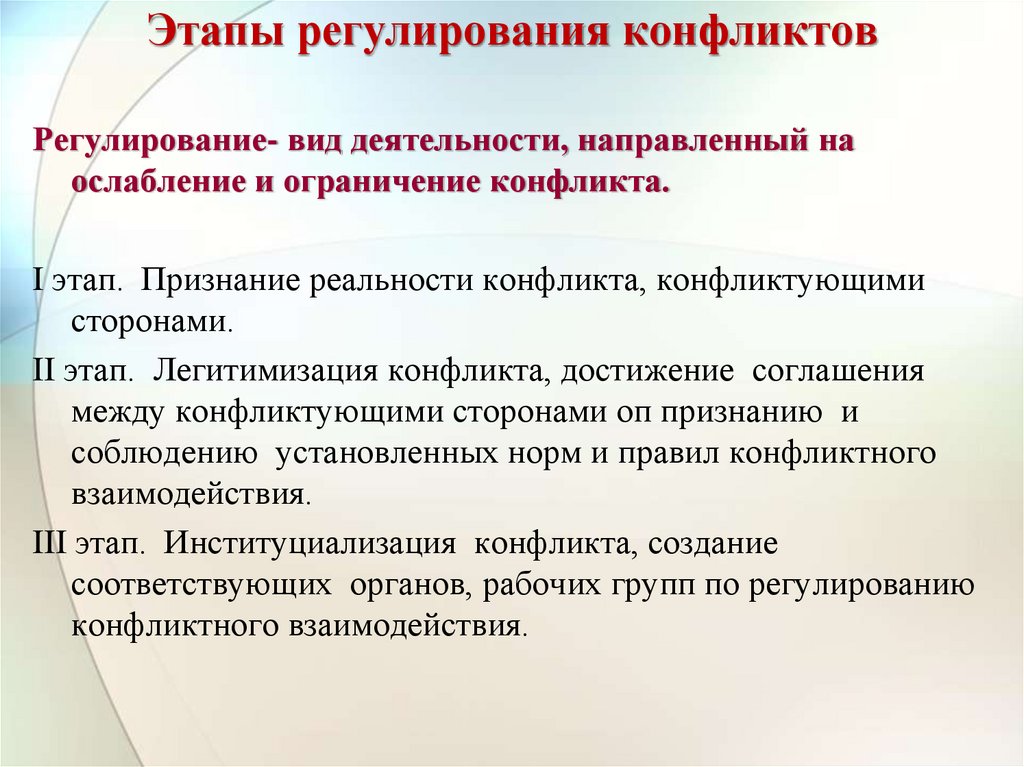 Этапы регулирования конфликтов

Регулирование- вид деятельности, направленный на ослабление и ограничение конфликта.

I этап. Признание реальности конфликта, конфликтующими сторонами.

II этап. Легитимизация конфликта, достижение соглашения между конфликтующими сторонами оп признанию и соблюдению установленных норм и правил конфликтного взаимодействия.

III этап. Институциализация конфликта, создание соответствующих органов, рабочих групп по регулированию конфликтного взаимодействия.